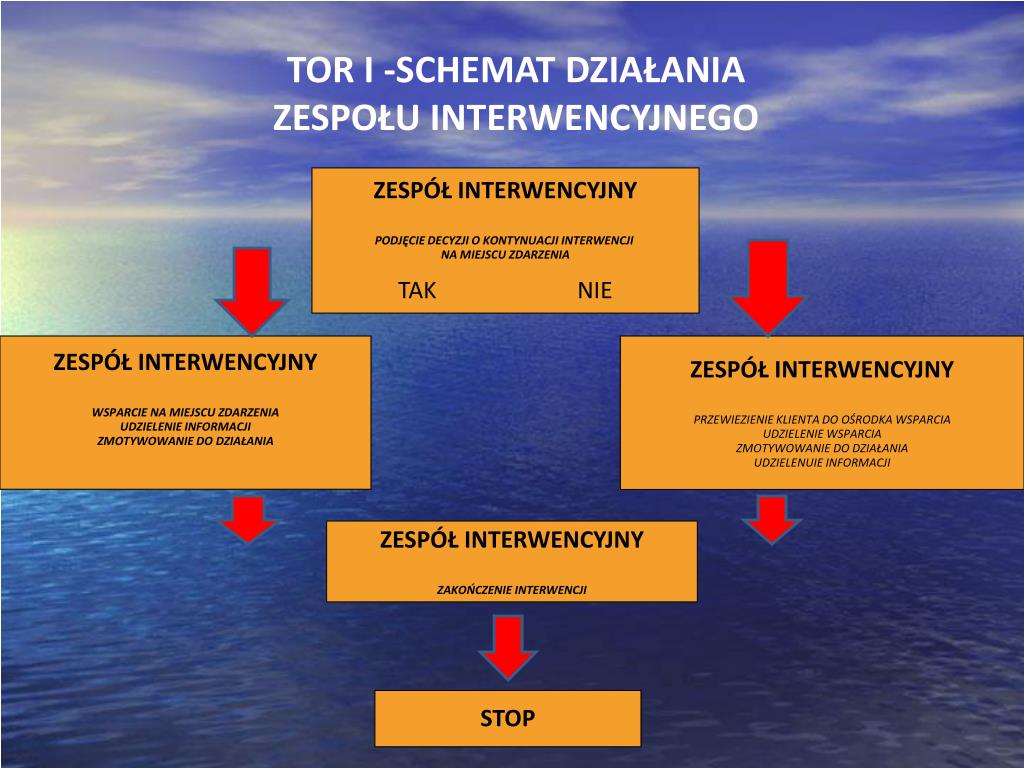 TOR I -SCHEMAT DZIAŁANIA
ZESPOŁU INTERWENCYJNEGO

ZESPÓŁ INTERWENCYJNY

PODJĘCIE DECYZJI O KONTYNUACJI INTERWENCJI NA MIEJSCU ZDARZENIA

TAK NIE

ZESPÓŁ INTERWENCYJNY

WSPARCIE NA MIEJSCU ZDARZENIA
UDZIELENIE INFORMACJI
ZMOTYWOWANIE DO DZIAŁANIA

ZESPÓŁ INTERWENCYJNY

PRZEWIEZIENIE KLIENTA DO OŚRODKA WSPARCIA
UDZIELENIE WSPARCIA
ZMOTYWOWANIE DO DZIAŁANIA
UDZIELENUIE INFORMACJI

ZESPÓŁ INTERWENCYJNY

ZAKOŃCZENIE INTERWENCJI

STOP